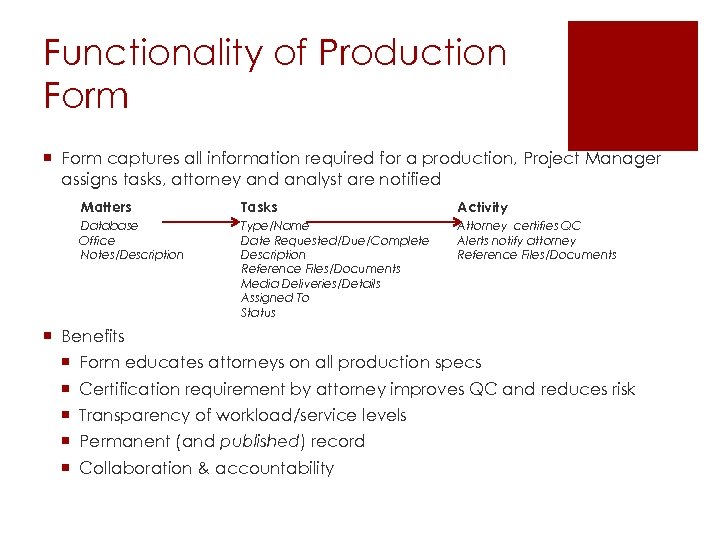 Functionality of Production Form

Form captures all information required for a production, Project Manager assigns tasks, attorney and analyst are notified

Matters
Database
Office
Notes/Description

Tasks
Type/Name
Date Requested/Due/Complete
Description
Reference Files/Documents
Media Deliveries/Details
Assigned To
Status

Activity
Attorney certifies QC
Alerts notify attorney
Reference Files/Documents

Benefits
Form educates attorneys on all production specs
Certification requirement by attorney improves QC and reduces risk
Transparency of workload/service levels
Permanent (and published) record
Collaboration & accountability